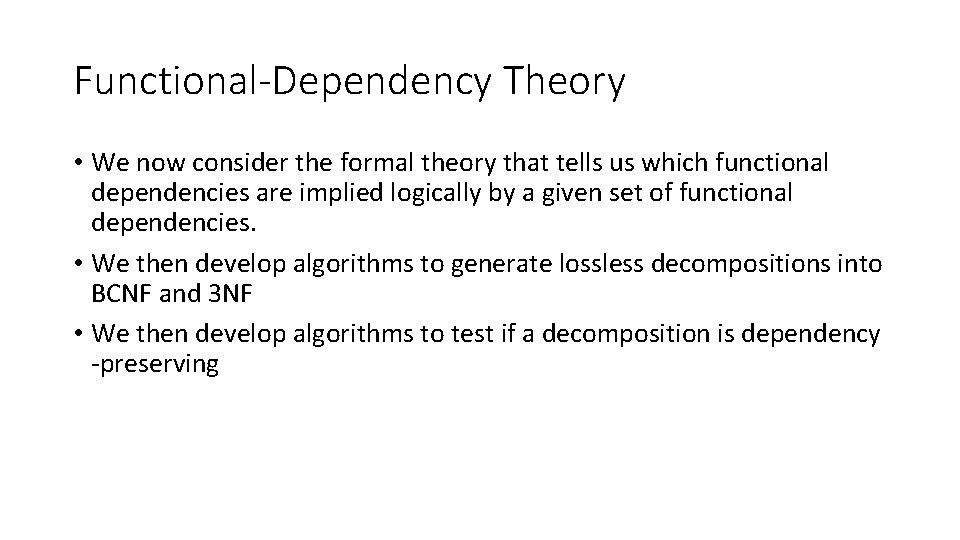 Functional-Dependency Theory

• We now consider the formal theory that tells us which functional dependencies are implied logically by a given set of functional dependencies.

• We then develop algorithms to generate lossless decompositions into BCNF and 3NF

• We then develop algorithms to test if a decomposition is dependency -preserving